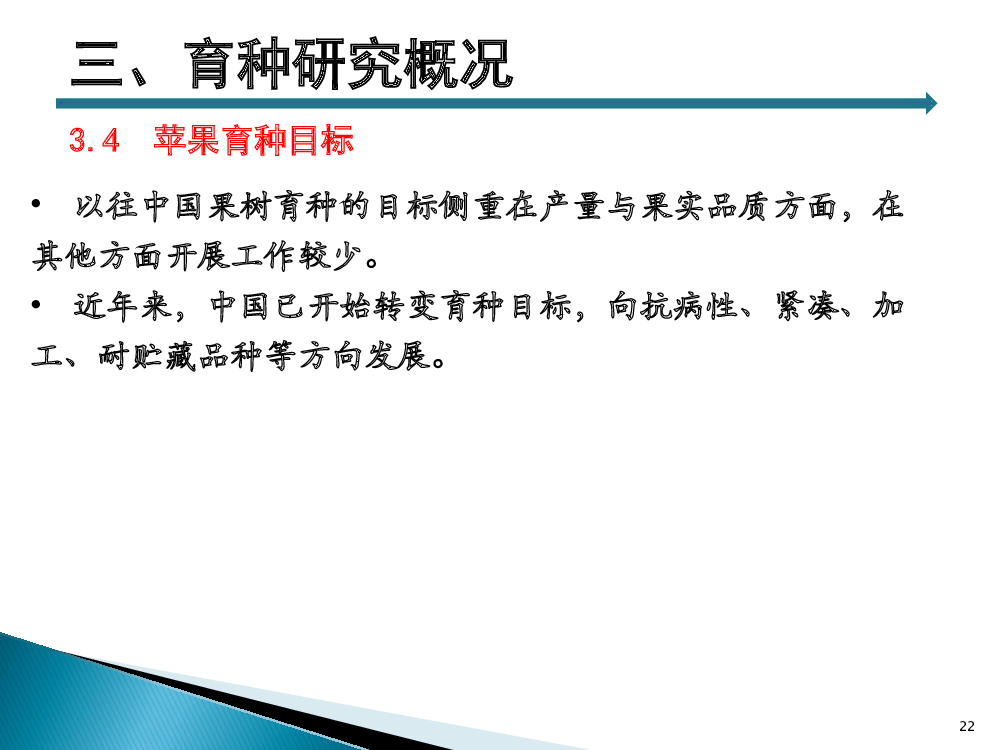 三、育种研究概况

3.4　苹果育种目标

• 以往中国果树育种的目标侧重在产量与果实品质方面，在其他方面开展工作较少。

• 近年来，中国已开始转变育种目标，向抗病性、紧凑、加工、耐贮藏品种等方向发展。

22